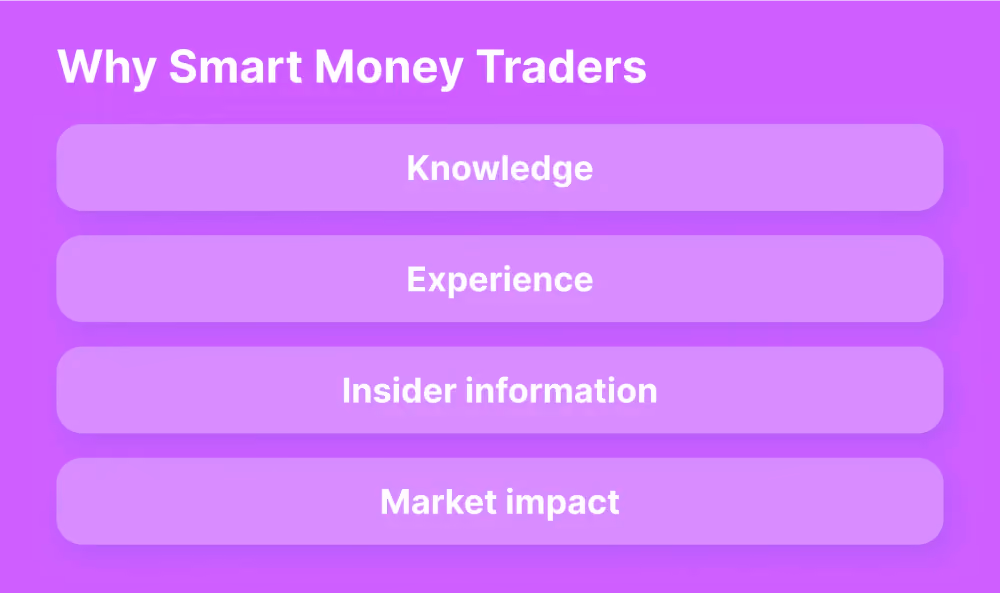 Why Smart Money Traders

Knowledge

Experience

Insider information

Market impact